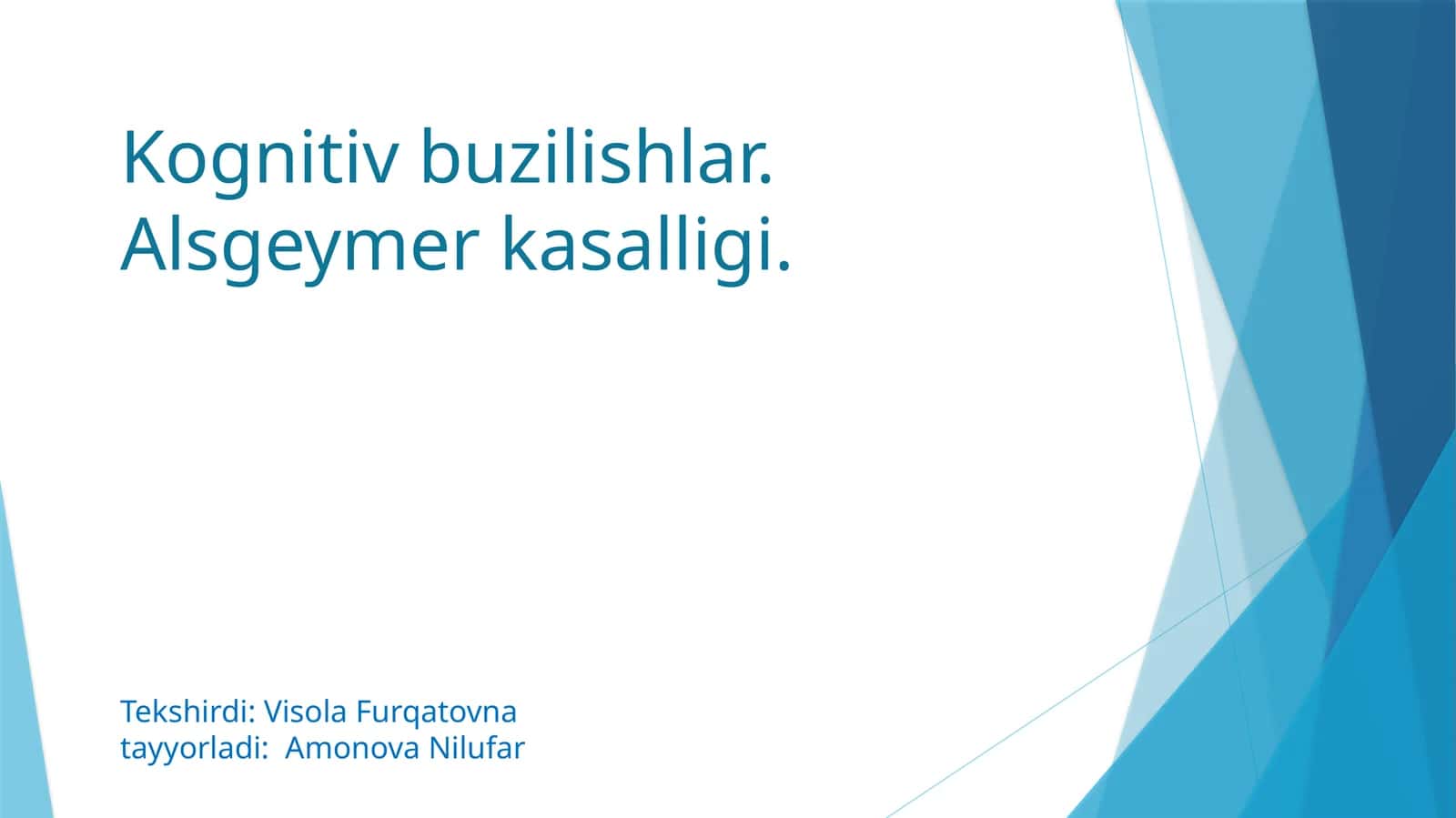 Kognitiv buzilishlar. Alsgeymer kasalligi.

Tekshirdi: Visola Furqatovna
tayyorladi: Amonova Nilufar